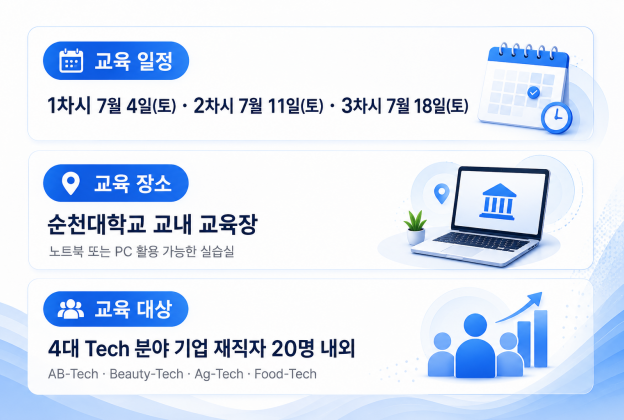 교육 일정

1차시 7월 4일(토) · 2차시 7월 11일(토) · 3차시 7월 18일(토)

교육 장소

순천대학교 교내 교육장

노트북 또는 PC 활용 가능한 실습실

교육 대상

4대 Tech 분야 기업 재직자 20명 내외

AB-Tech · Beauty-Tech · Ag-Tech · Food-Tech